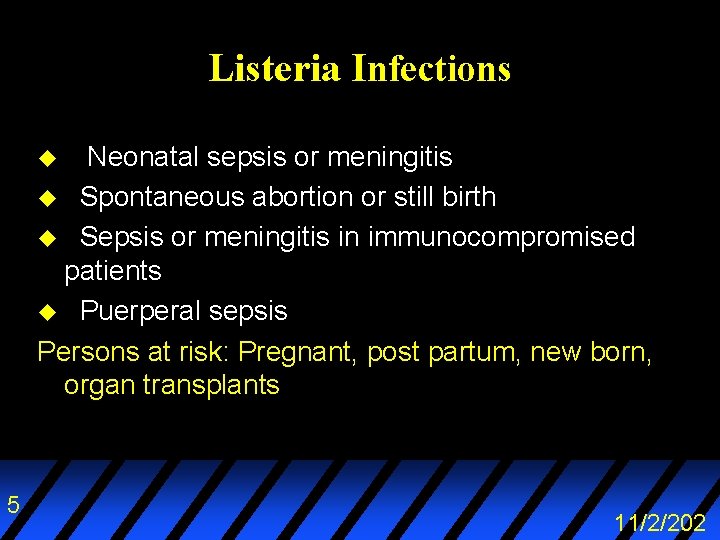 Listeria Infections

- Neonatal sepsis or meningitis
- Spontaneous abortion or still birth
- Sepsis or meningitis in immunocompromised patients
- Puerperal sepsis

Persons at risk: Pregnant, post partum, new born, organ transplants

5

11/2/202